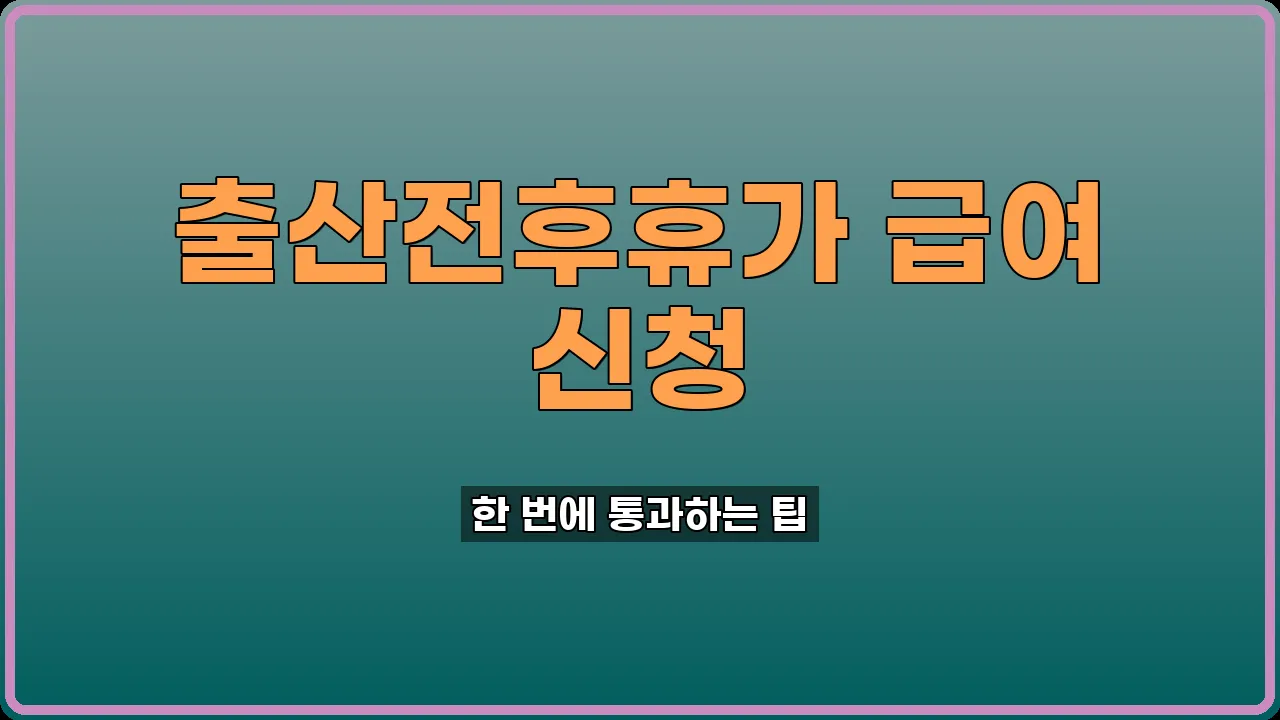 출산전후휴가 급여 신청

한 번에 통과하는 팁